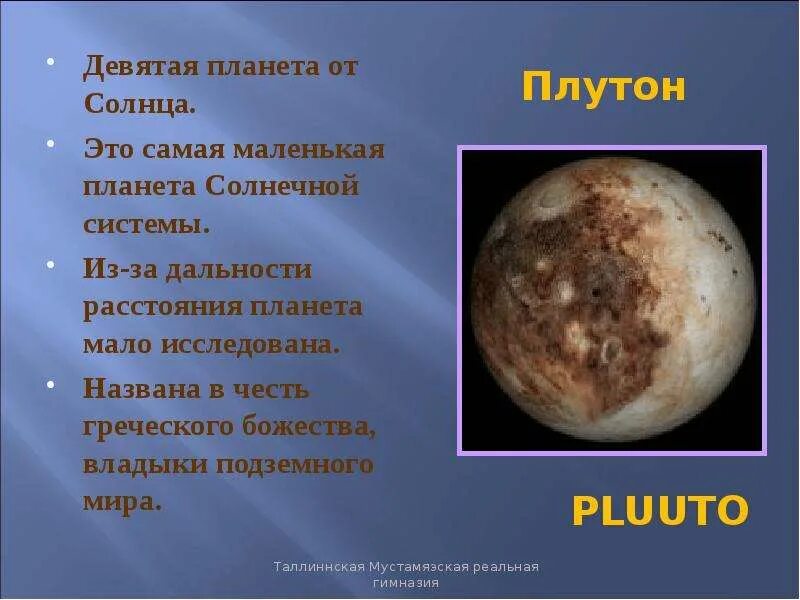 Плутон

• Девятая планета от Солнца.
• Это самая маленькая планета Солнечной системы.
• Из-за дальности расстояния планета мало исследована.
• Названа в честь греческого божества, владыки подземного мира.

PLUUTO

Таллиннская Мустамяэская реальная гимназия